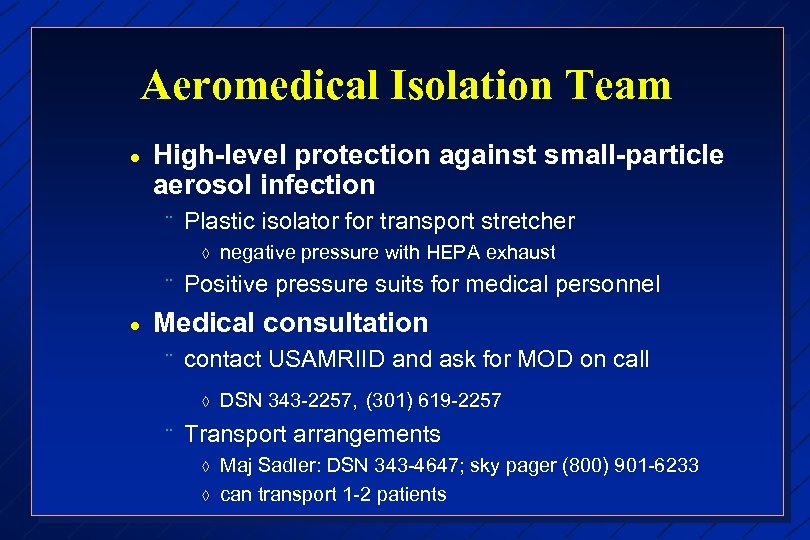 Aeromedical Isolation Team

• High-level protection against small-particle aerosol infection

¨ Plastic isolator for transport stretcher

◊ negative pressure with HEPA exhaust

¨ Positive pressure suits for medical personnel

• Medical consultation

¨ contact USAMRIID and ask for MOD on call

◊ DSN 343-2257, (301) 619-2257

¨ Transport arrangements

◊ Maj Sadler: DSN 343-4647; sky pager (800) 901-6233

◊ can transport 1-2 patients